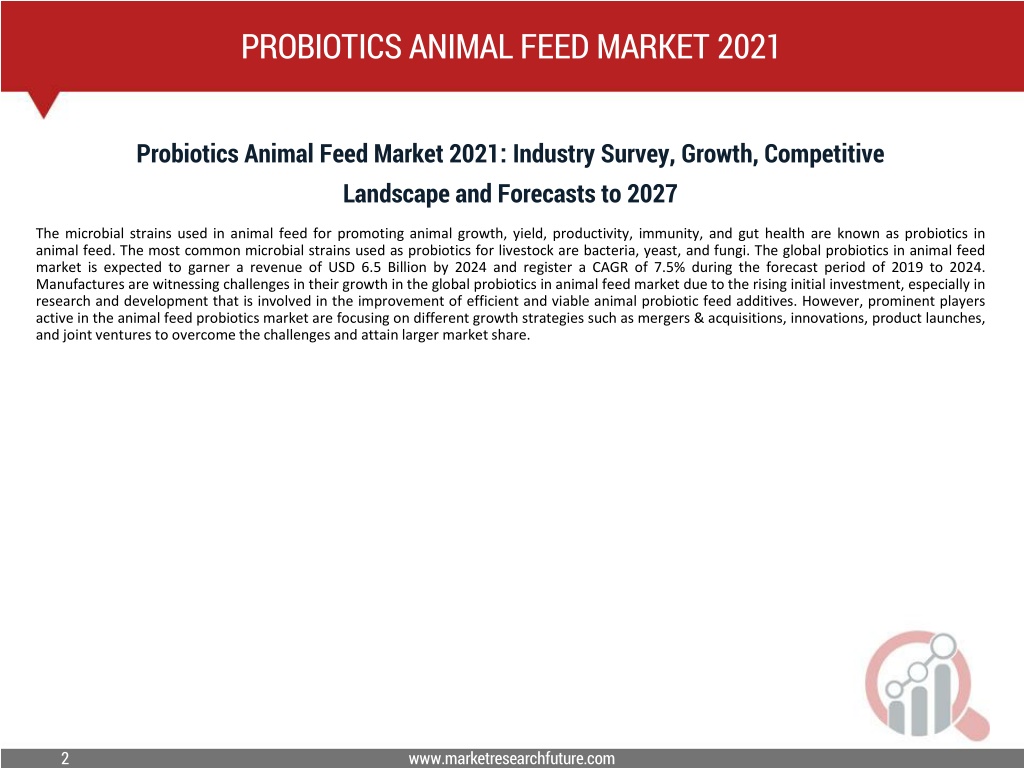 PROBIOTICS ANIMAL FEED MARKET 2021

Probiotics Animal Feed Market 2021: Industry Survey, Growth, Competitive Landscape and Forecasts to 2027

The microbial strains used in animal feed for promoting animal growth, yield, productivity, immunity, and gut health are known as probiotics in animal feed. The most common microbial strains used as probiotics for livestock are bacteria, yeast, and fungi. The global probiotics in animal feed market is expected to garner a revenue of USD 6.5 Billion by 2024 and register a CAGR of 7.5% during the forecast period of 2019 to 2024. Manufactures are witnessing challenges in their growth in the global probiotics in animal feed market due to the rising initial investment, especially in research and development that is involved in the improvement of efficient and viable animal probiotic feed additives. However, prominent players active in the animal feed probiotics market are focusing on different growth strategies such as mergers & acquisitions, innovations, product launches, and joint ventures to overcome the challenges and attain larger market share.

2

www.marketresearchfuture.com